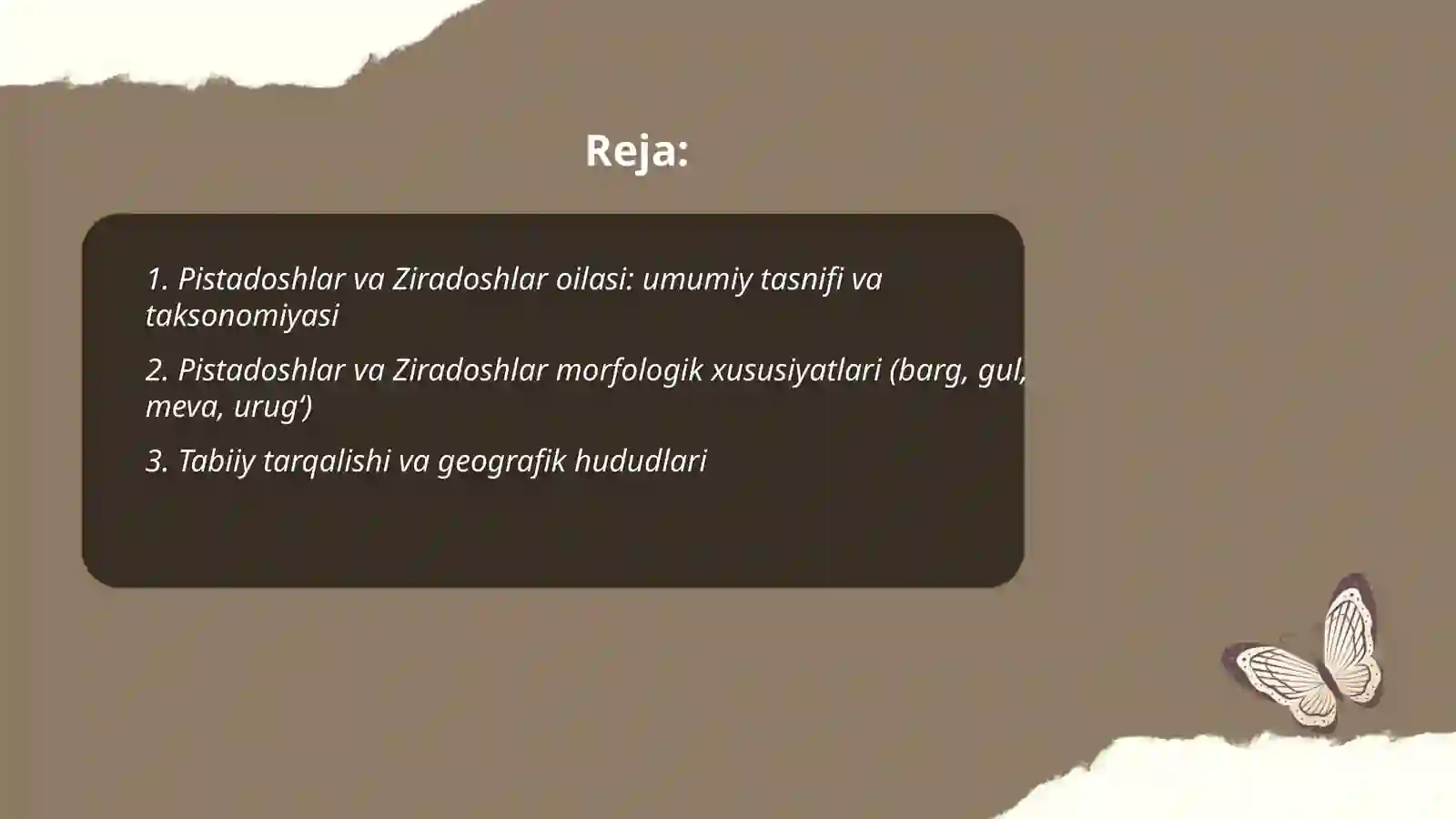 Reja:

1. Pistadoshlar va Ziradoshlar oilasi: umumiy tasnifi va taksonomiyasi

2. Pistadoshlar va Ziradoshlar morfologik xususiyatlari (barg, gul, meva, urug‘)

3. Tabiiy tarqalishi va geografik hududlari